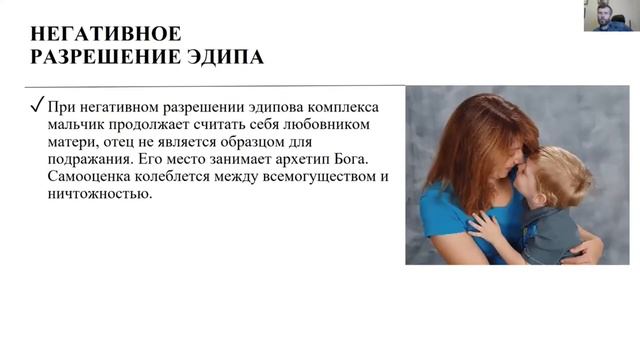 НЕГАТИВНОЕ РАЗРЕШЕНИЕ ЭДИПА

✓ При негативном разрешении эдипова комплекса мальчик продолжает считать себя любовником матери, отец не является образцом для подражания. Его место занимает архетип Бога. Самооценка колеблется между всемогуществом и ничтожностью.